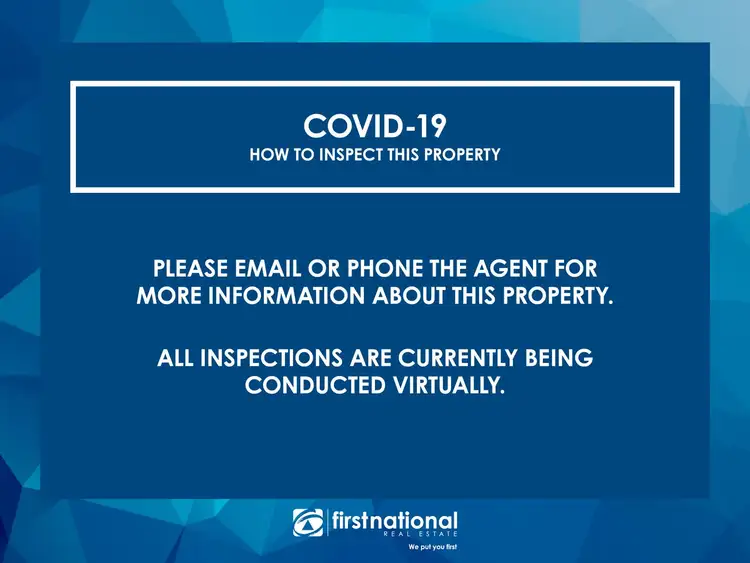 COVID-19
HOW TO INSPECT THIS PROPERTY

PLEASE EMAIL OR PHONE THE AGENT FOR MORE INFORMATION ABOUT THIS PROPERTY.

ALL INSPECTIONS ARE CURRENTLY BEING CONDUCTED VIRTUALLY.

firstnational
REAL ESTATE
We put you first